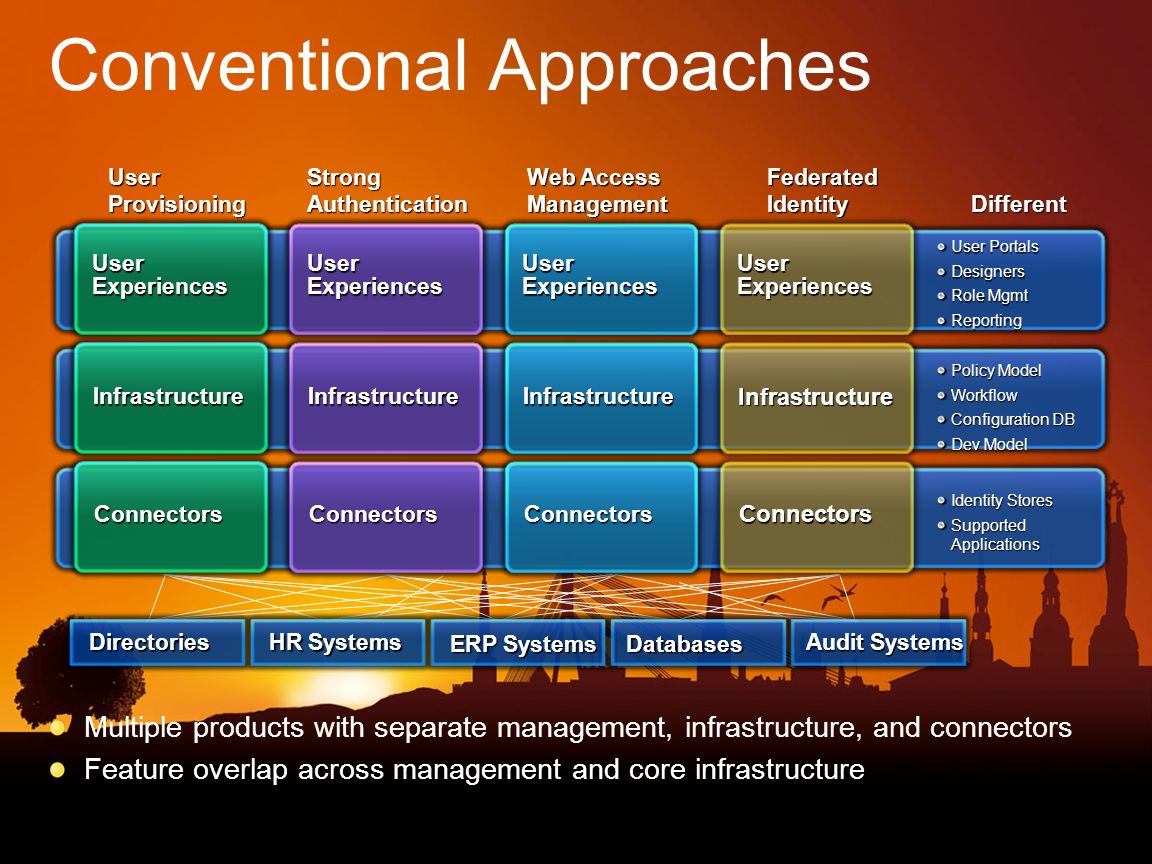 Conventional Approaches

User Provisioning

Strong Authentication

Web Access Management

Federated Identity

Different

User Experiences

User Experiences

User Experiences

User Experiences

- User Portals
- Designers
- Role Mgmt
- Reporting

Infrastructure

Infrastructure

Infrastructure

Infrastructure

- Policy Model
- Workflow
- Configuration DB
- Dev Model

Connectors

Connectors

Connectors

Connectors

- Identity Stores
- Supported Applications

Directories

HR Systems

ERP Systems

Databases

Audit Systems

- Multiple products with separate management, infrastructure, and connectors
- Feature overlap across management and core infrastructure